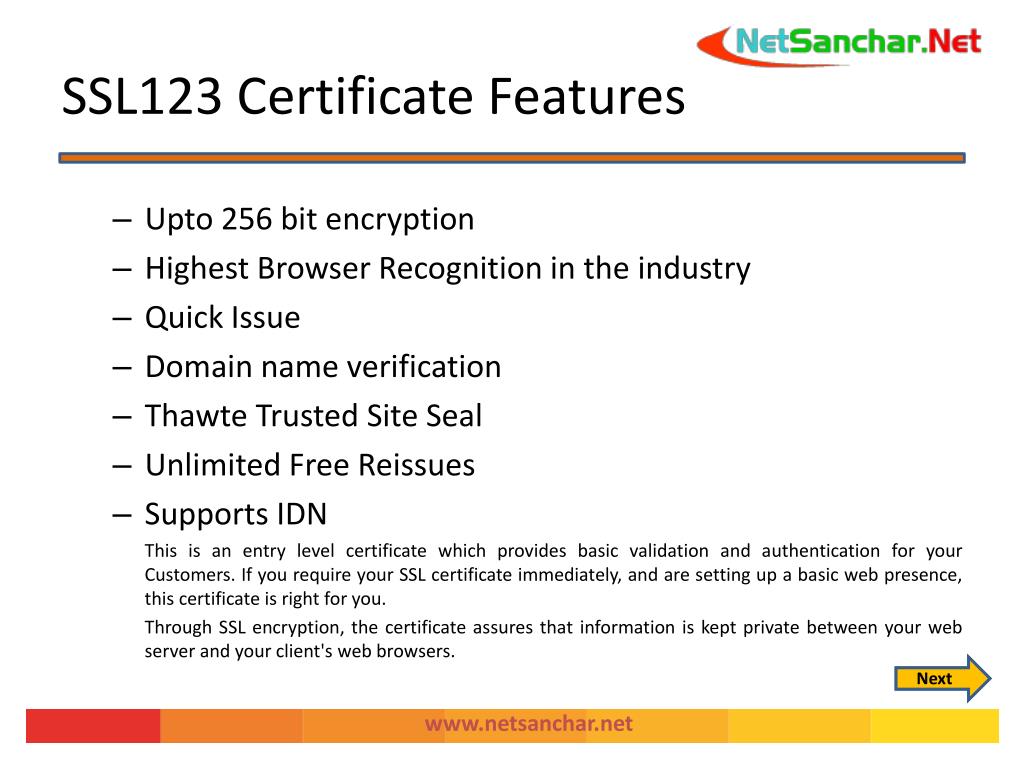 NetSanchar.Net

SSL123 Certificate Features

– Upto 256 bit encryption
– Highest Browser Recognition in the industry
– Quick Issue
– Domain name verification
– Thawte Trusted Site Seal
– Unlimited Free Reissues
– Supports IDN

This is an entry level certificate which provides basic validation and authentication for your Customers. If you require your SSL certificate immediately, and are setting up a basic web presence, this certificate is right for you.

Through SSL encryption, the certificate assures that information is kept private between your web server and your client's web browsers.

Next

www.netsanchar.net